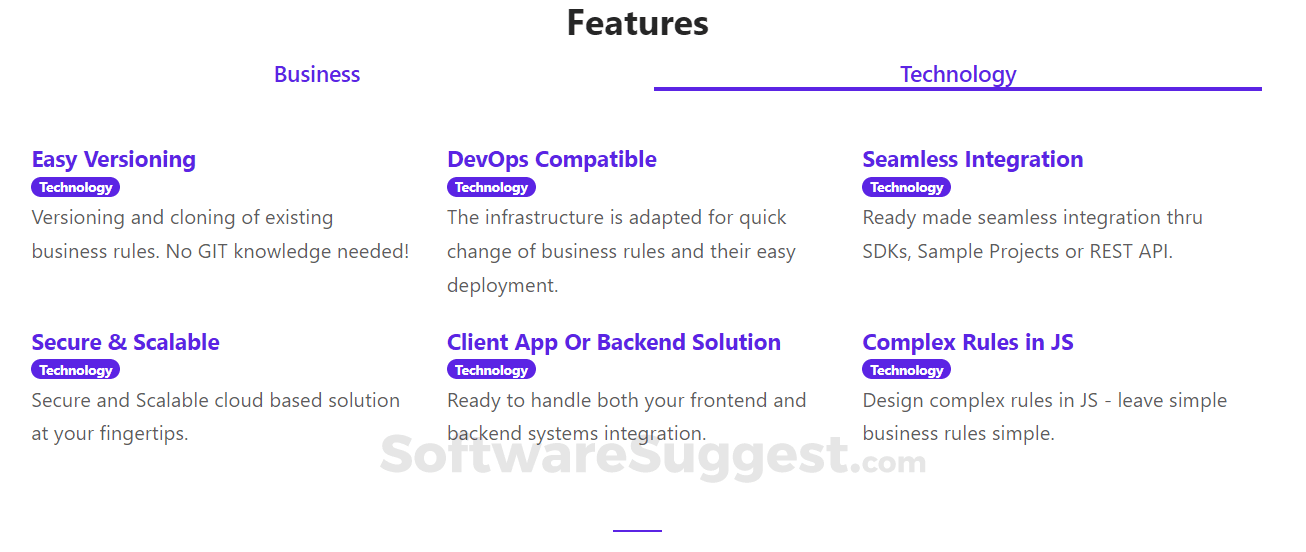 Features

Business

Technology

Easy Versioning
Technology
Versioning and cloning of existing business rules. No GIT knowledge needed!

DevOps Compatible
Technology
The infrastructure is adapted for quick change of business rules and their easy deployment.

Seamless Integration
Technology
Ready made seamless integration thru SDKs, Sample Projects or REST API.

Secure & Scalable
Technology
Secure and Scalable cloud based solution at your fingertips.

Client App Or Backend Solution
Technology
Ready to handle both your frontend and backend systems integration.

Complex Rules in JS
Technology
Design complex rules in JS - leave simple business rules simple.

SoftwareSuggest.com